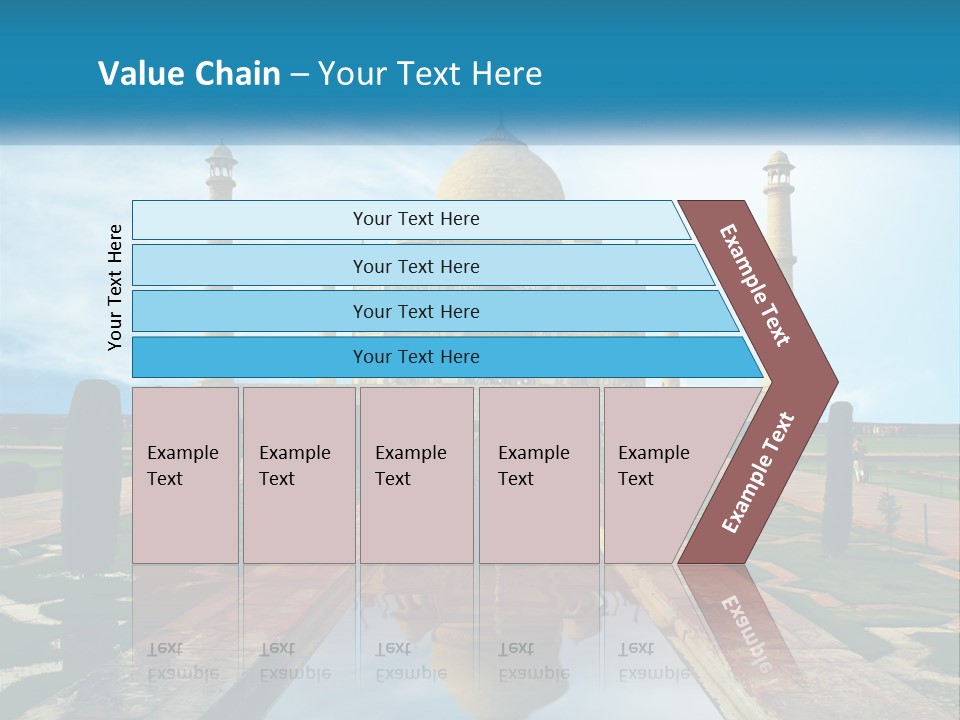 Value Chain – Your Text Here

Your Text Here

Your Text Here

Your Text Here

Your Text Here

Your Text Here

Example Text

Example Text

Example Text

Example Text

Example Text

Example Text

Example Text